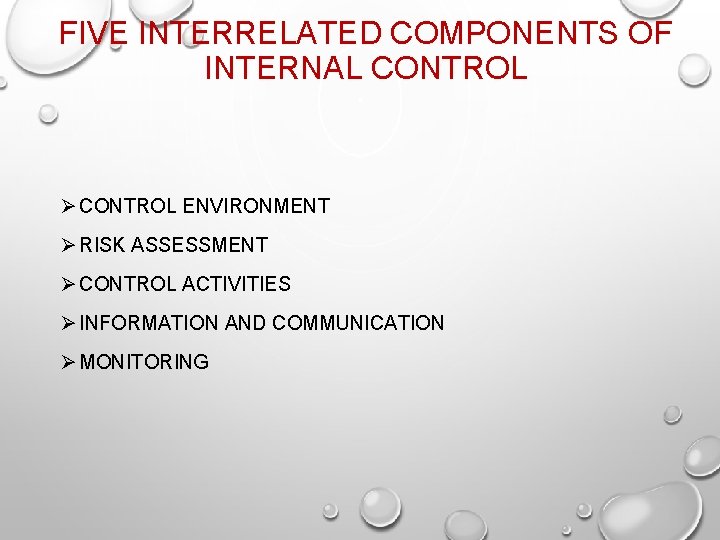 FIVE INTERRELATED COMPONENTS OF INTERNAL CONTROL

➢ CONTROL ENVIRONMENT
➢ RISK ASSESSMENT
➢ CONTROL ACTIVITIES
➢ INFORMATION AND COMMUNICATION
➢ MONITORING